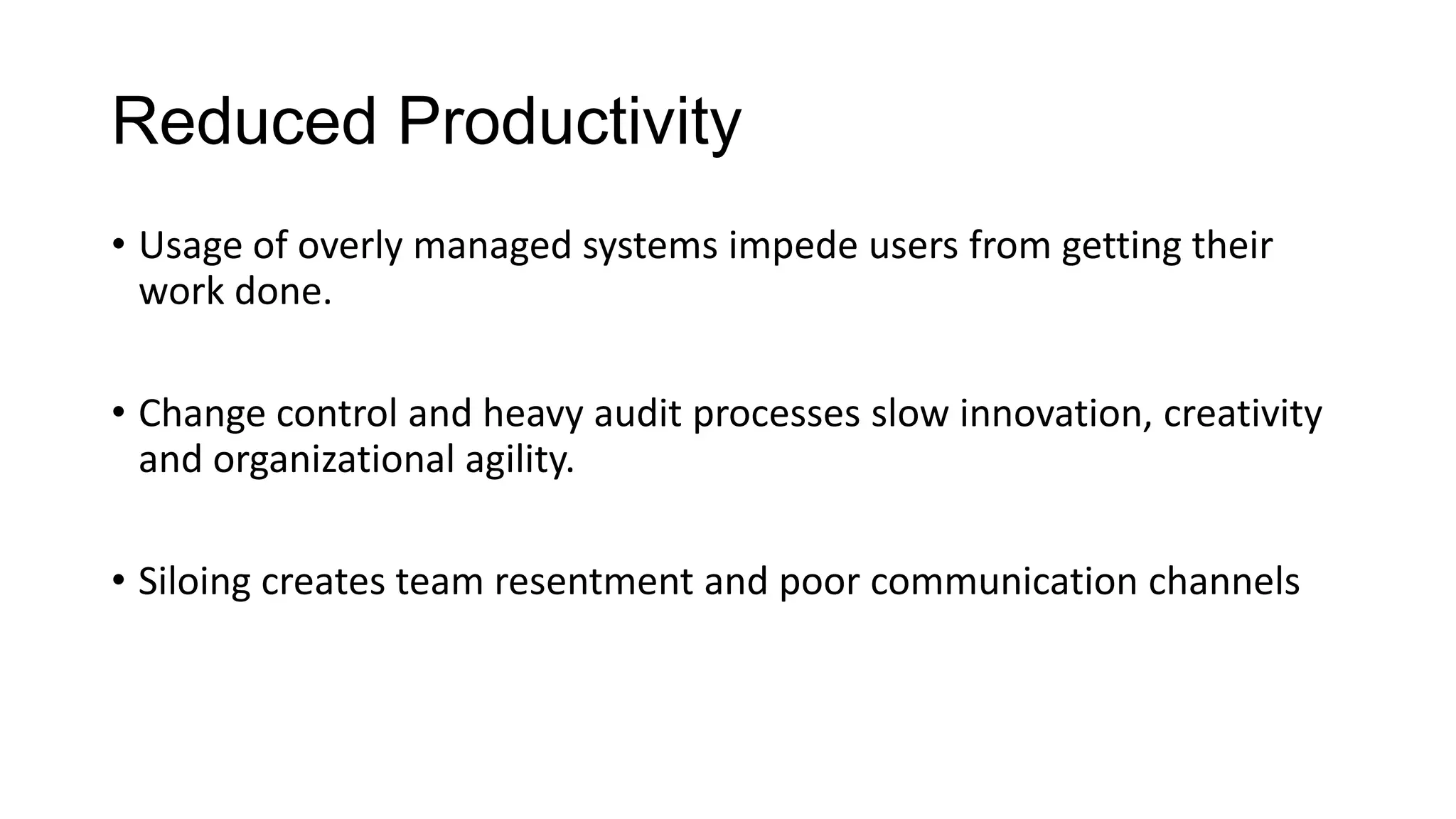 Reduced Productivity

• Usage of overly managed systems impede users from getting their work done.

• Change control and heavy audit processes slow innovation, creativity and organizational agility.

• Siloing creates team resentment and poor communication channels